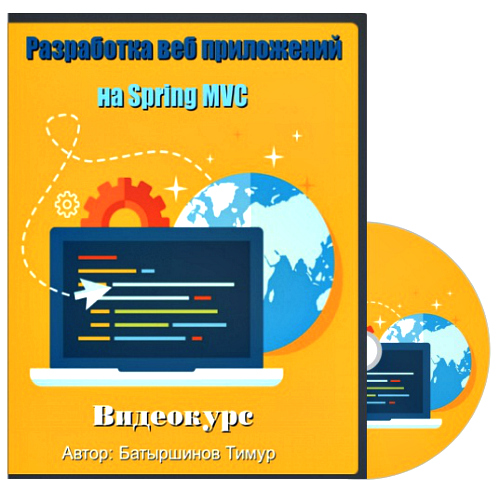 Разработка веб приложений
на Spring MVC

Видеокурс
Автор: Батыршинов Тимур